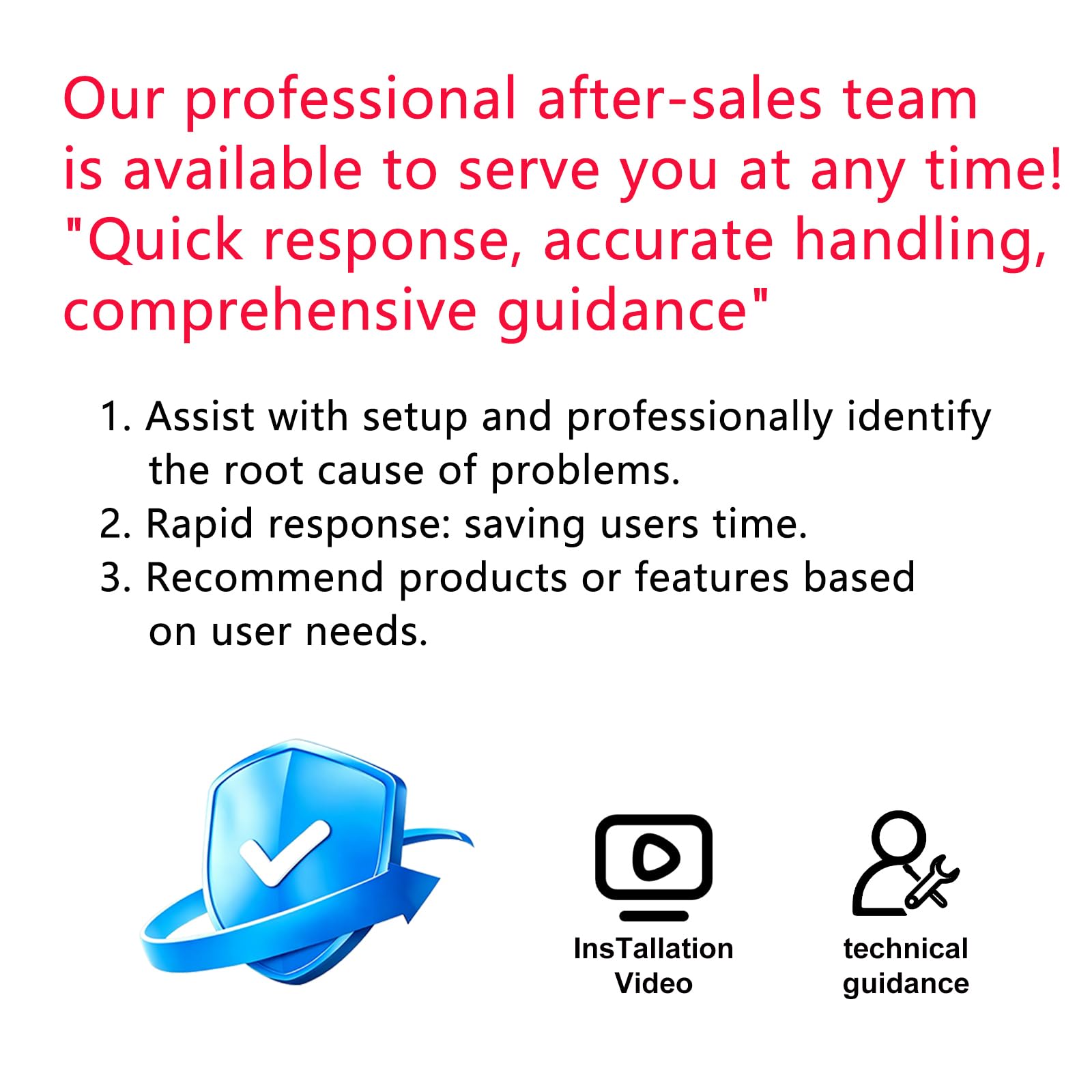 Our professional after-sales team is available to serve you at any time! "Quick response, accurate handling, comprehensive guidance"

1. Assist with setup and professionally identify the root cause of problems.
2. Rapid response: saving users time.
3. Recommend products or features based on user needs.

InsTallation Video

technical guidance